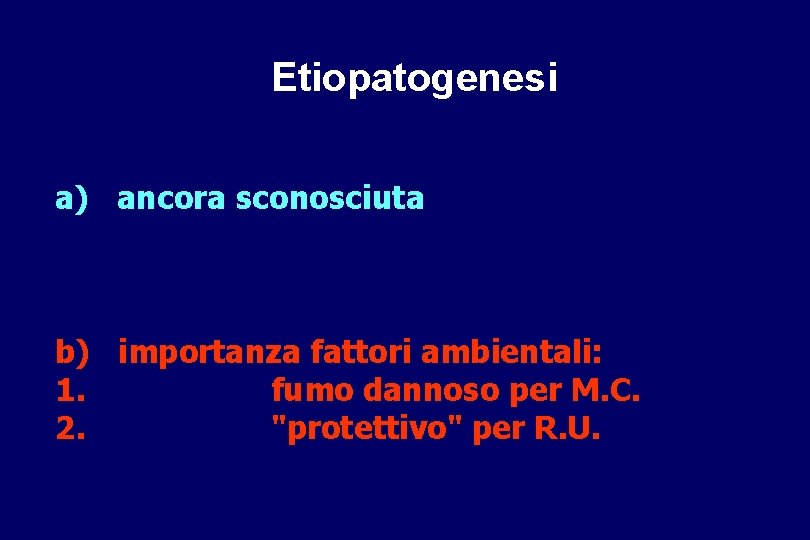 Etiopatogenesi

a) ancora sconosciuta

b) importanza fattori ambientali:
1. fumo dannoso per M.C.
2. "protettivo" per R.U.